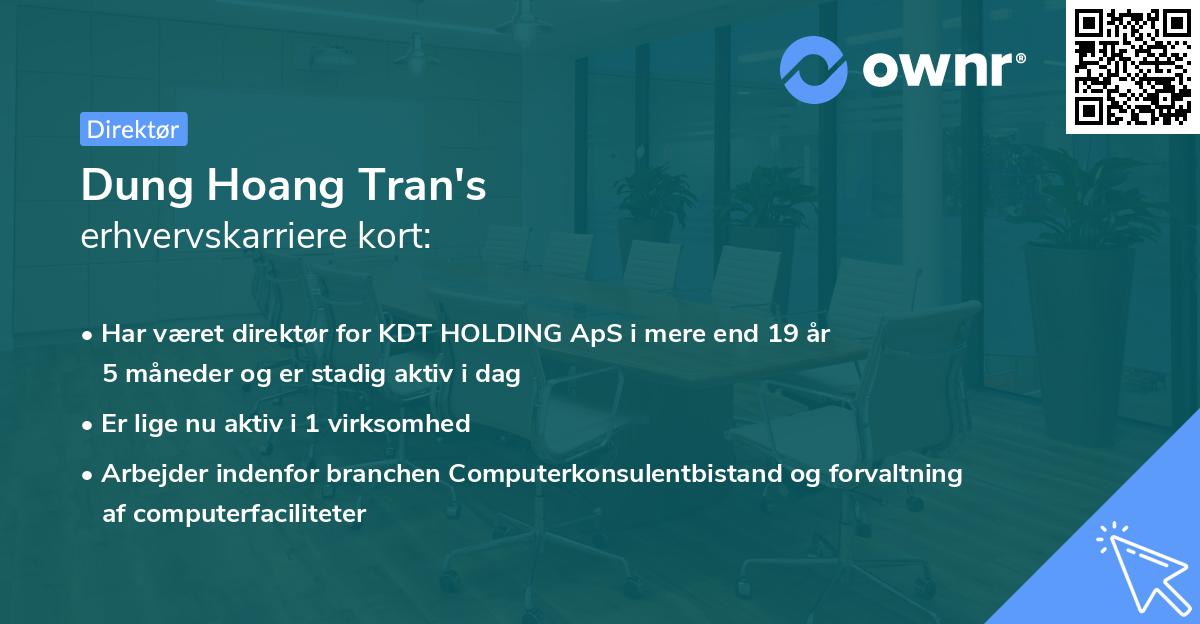 ownr®

Direktør

Dung Hoang Tran's
erhvervskarriere kort:

• Har været direktør for KDT HOLDING ApS i mere end 19 år 5 måneder og er stadig aktiv i dag

• Er lige nu aktiv i 1 virksomhed

• Arbejder indenfor branchen Computerkonsulentbistand og forvaltning af computerfaciliteter